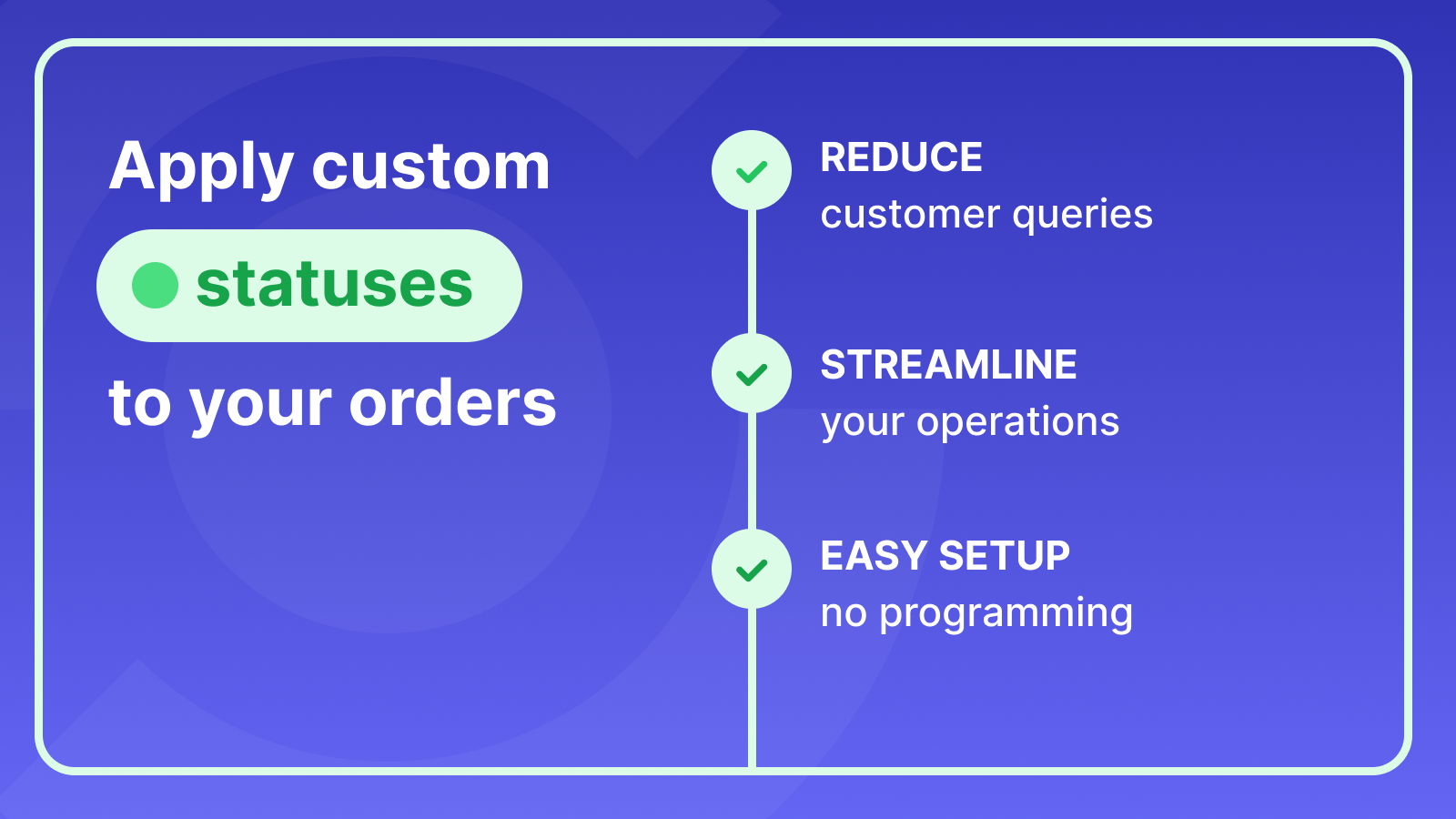 Apply custom
statuses
to your orders

REDUCE
customer queries

STREAMLINE
your operations

EASY SETUP
no programming